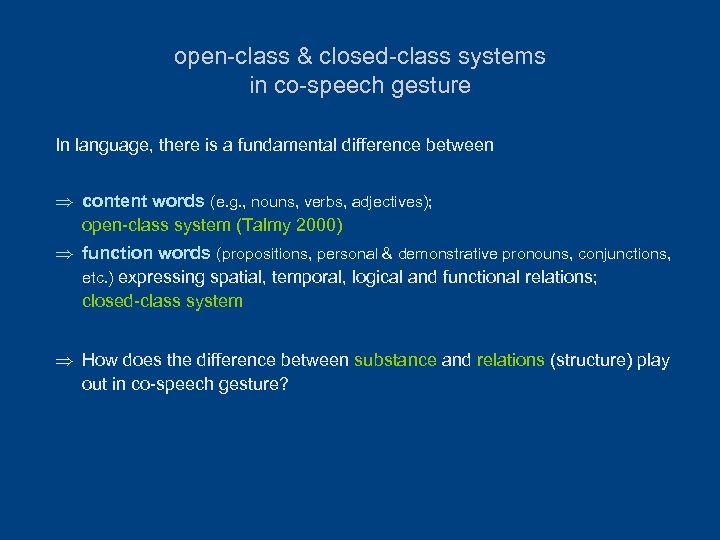 open-class & closed-class systems
in co-speech gesture

In language, there is a fundamental difference between

⇒ content words (e.g., nouns, verbs, adjectives);
open-class system (Talmy 2000)
⇒ function words (propositions, personal & demonstrative pronouns, conjunctions, etc.) expressing spatial, temporal, logical and functional relations;
closed-class system

⇒ How does the difference between substance and relations (structure) play out in co-speech gesture?